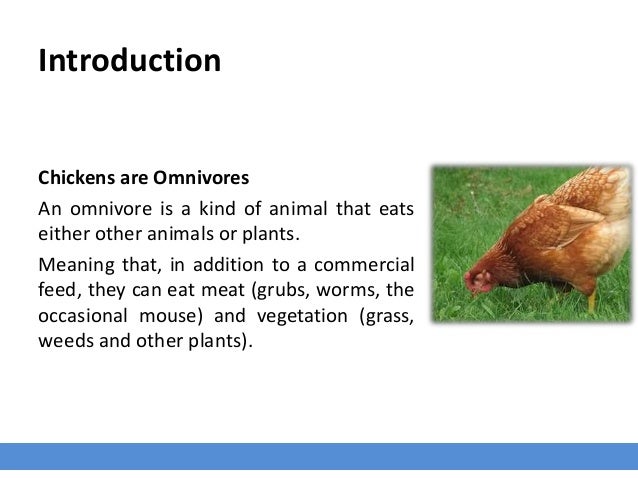 Introduction

Chickens are Omnivores

An omnivore is a kind of animal that eats either other animals or plants.

Meaning that, in addition to a commercial feed, they can eat meat (grubs, worms, the occasional mouse) and vegetation (grass, weeds and other plants).